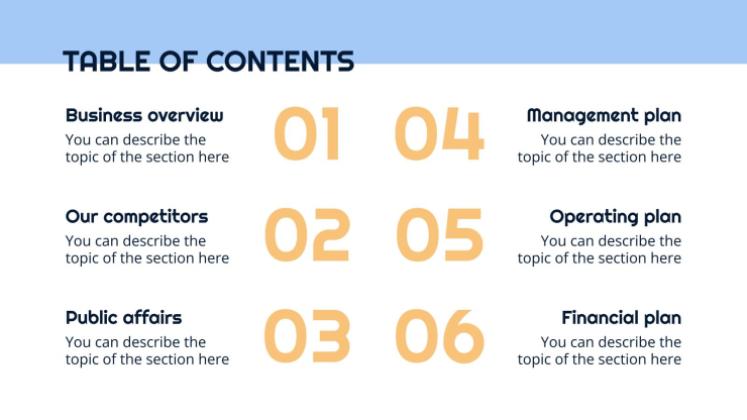 TABLE OF CONTENTS

Business overview
You can describe the topic of the section here

01

Our competitors
You can describe the topic of the section here

02

Public affairs
You can describe the topic of the section here

03

04

Management plan
You can describe the topic of the section here

05

Operating plan
You can describe the topic of the section here

06

Financial plan
You can describe the topic of the section here